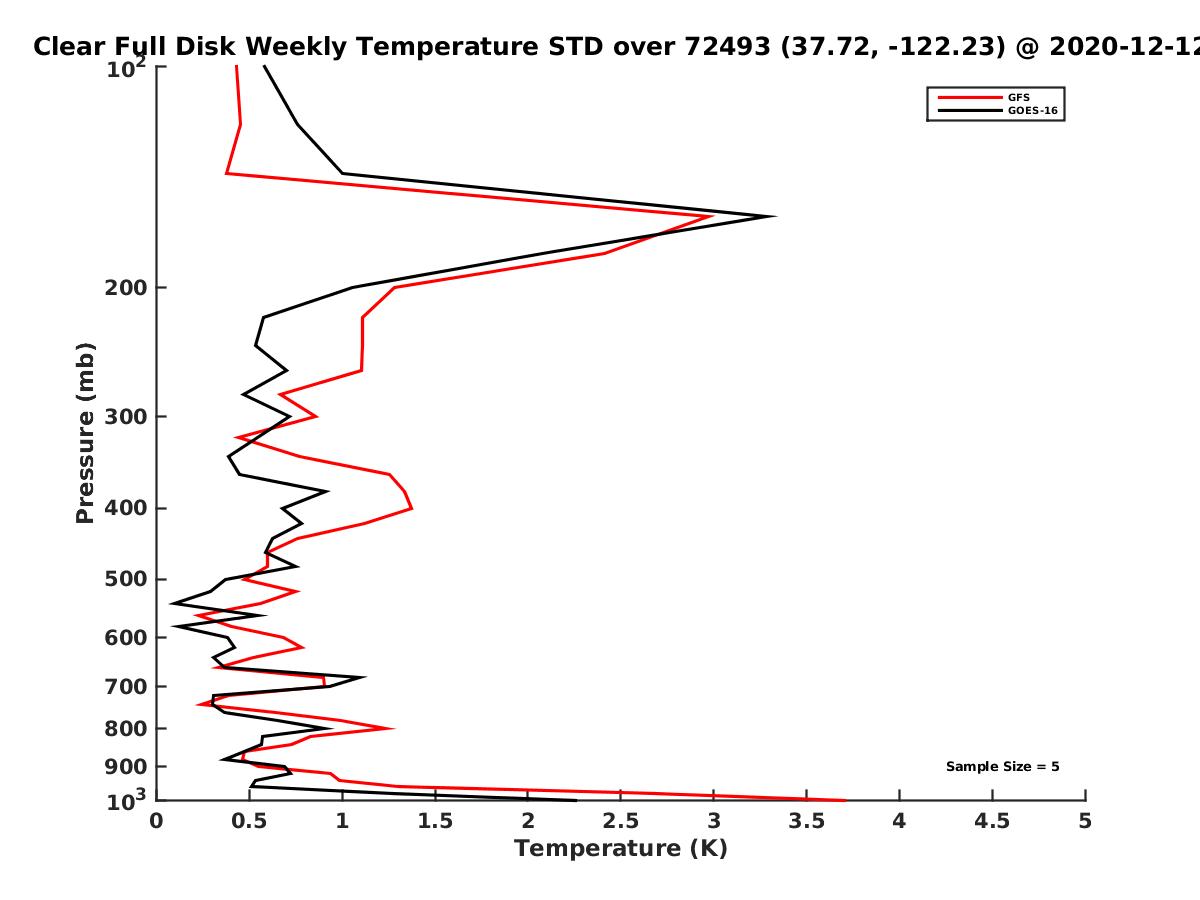 Clear Full Disk Weekly Temperature STD over 72493 (37.72, -122.23) @ 2020-12-12

GFS
GOES-16

Pressure (mb)

$10^2$
200
300
400
500
600
700
800
900
$10^3$

Sample Size = 5

0
0.5
1
1.5
2
2.5
3
3.5
4
4.5
5
Temperature (K)